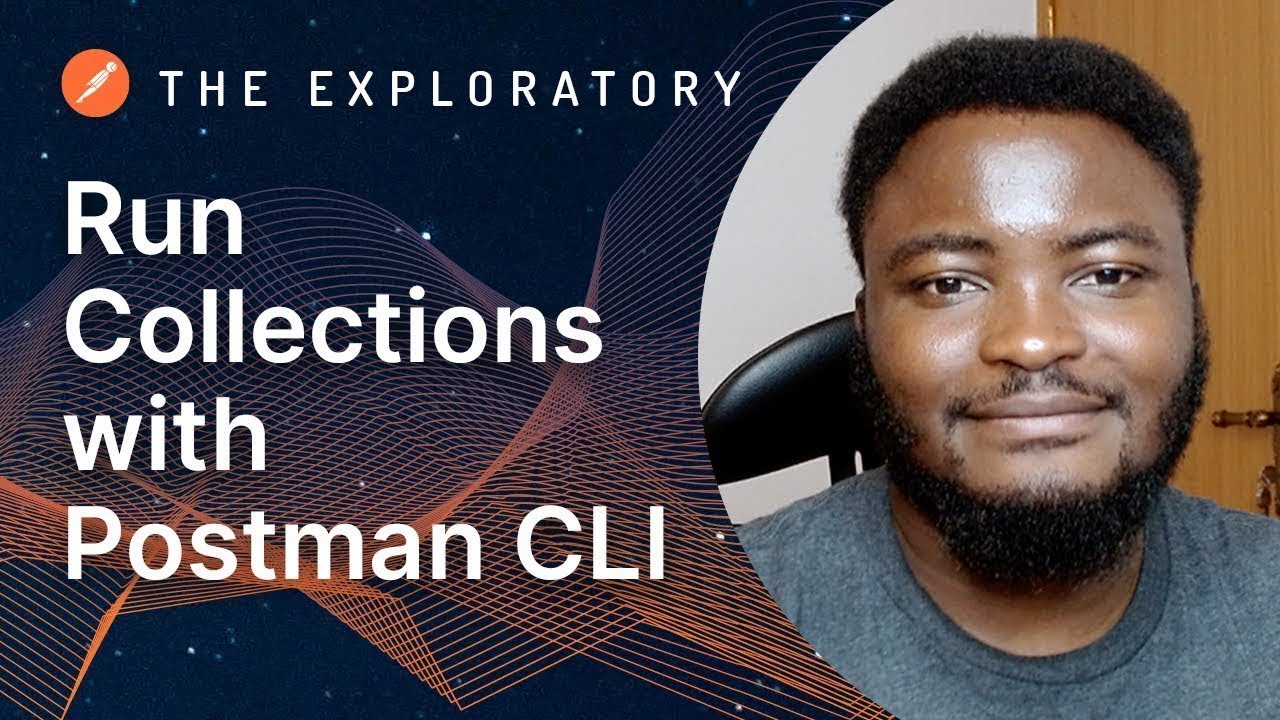 THE EXPLORATORY

Run Collections with Postman CLI